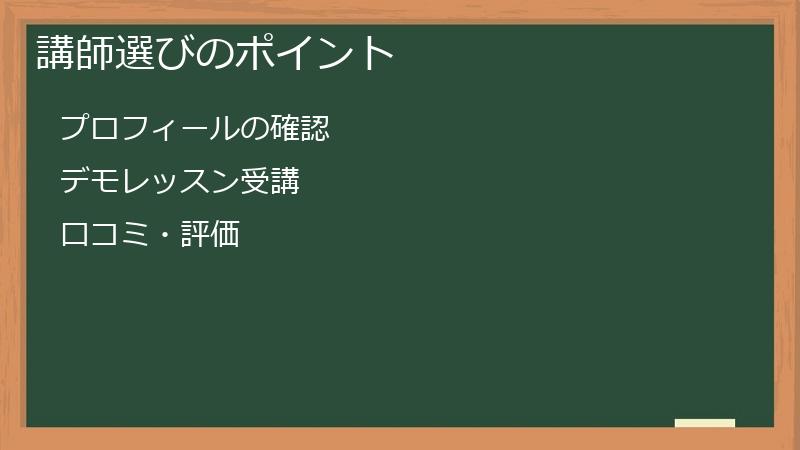 講師選びのポイント

プロフィールの確認

デモレッスン受講

口コミ・評価